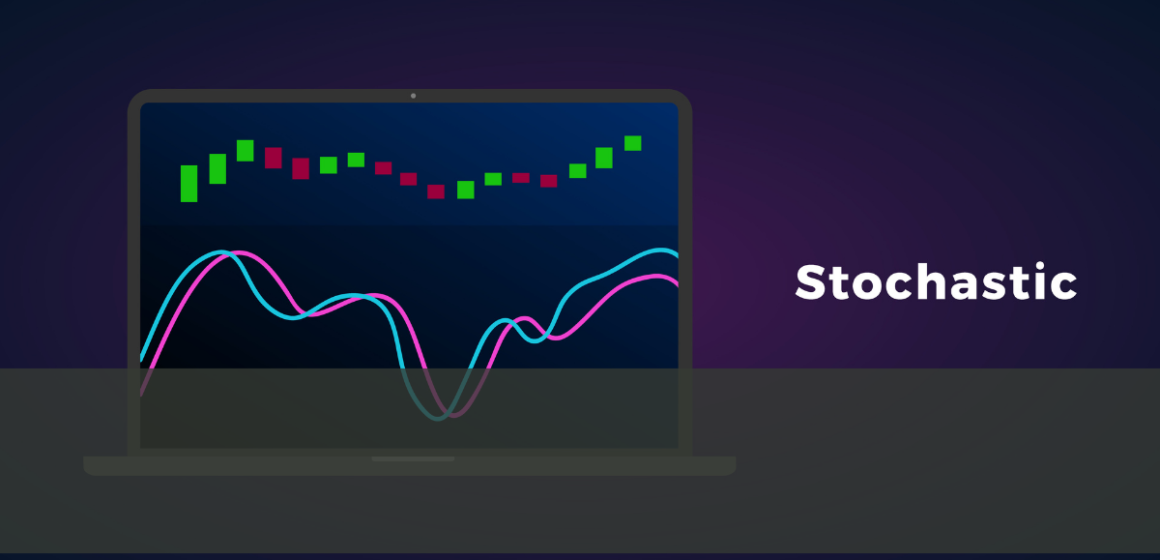 Stochastic